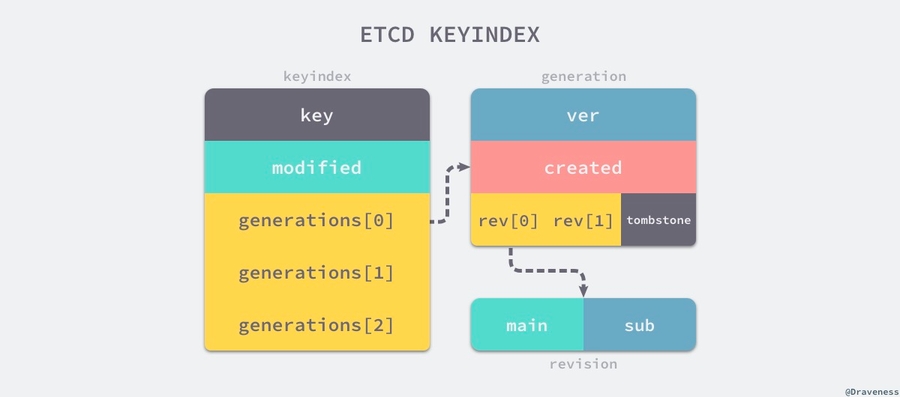 ETCD KEYINDEX

keyindex

key

modified

generations[0]

generations[1]

generations[2]

generation

ver

created

rev[0] rev[1] tombstone

main sub

revision

@Draveness